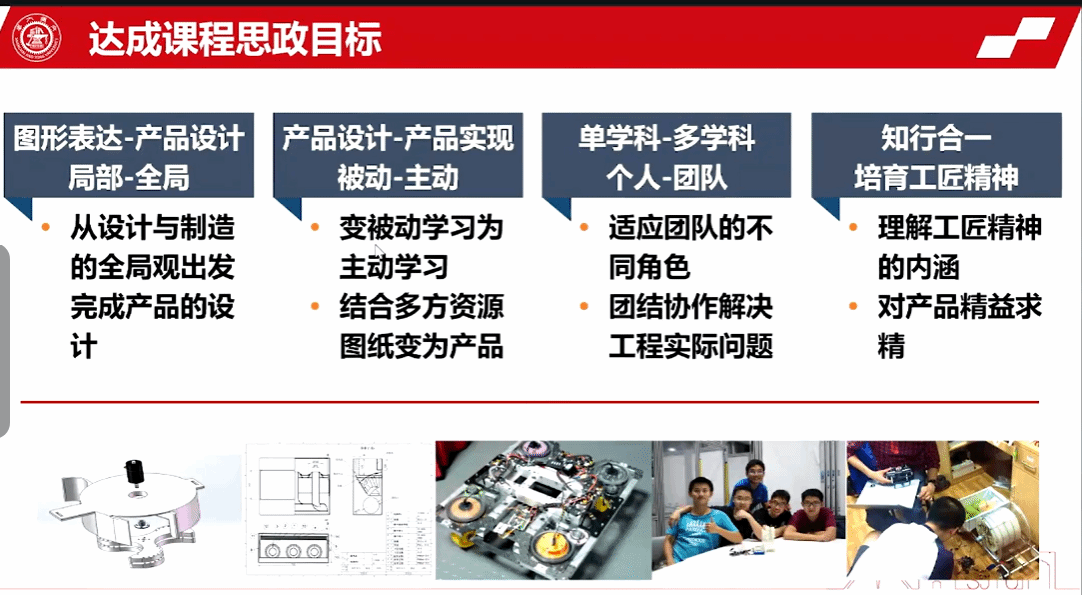 达成课程思政目标

图形表达-产品设计
局部-全局

• 从设计与制造的全局观出发完成产品的设计

产品设计-产品实现
被动-主动

• 变被动学习为主动学习
• 结合多方资源图纸变为产品

单学科-多学科
个人-团队

• 适应团队的不同角色
• 团结协作解决工程实际问题

知行合一
培育工匠精神

• 理解工匠精神的内涵
• 对产品精益求精